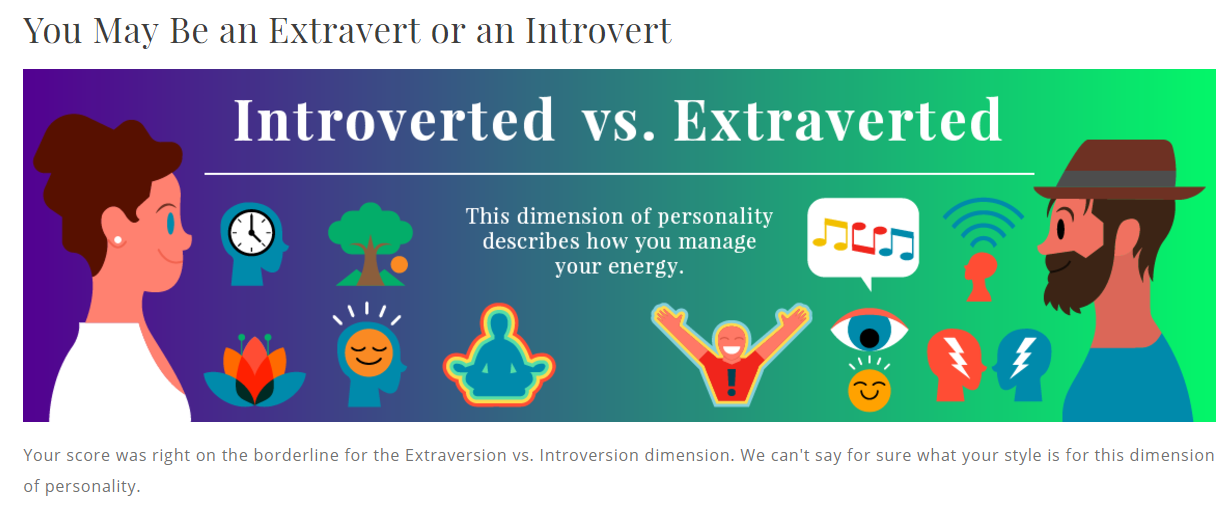 You May Be an Extravert or an Introvert

Introverted vs. Extraverted

This dimension of personality describes how you manage your energy.

Your score was right on the borderline for the Extraversion vs. Introversion dimension. We can't say for sure what your style is for this dimension of personality.